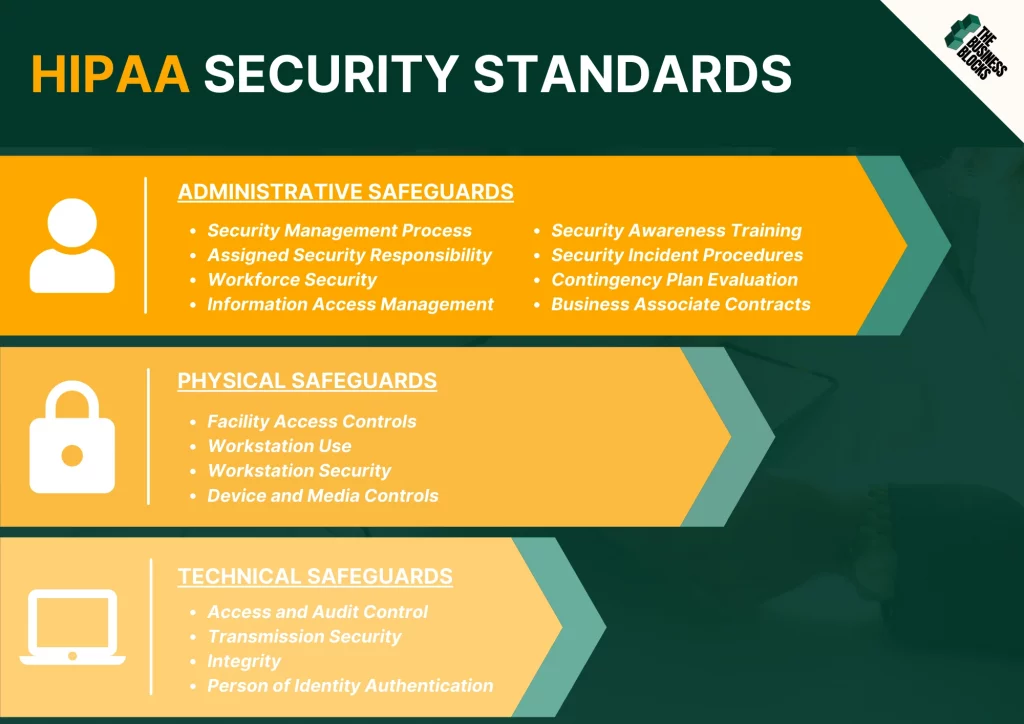 HIPAA SECURITY STANDARDS

THE BUSINESS BLOCKS

ADMINISTRATIVE SAFEGUARDS

- Security Management Process
- Assigned Security Responsibility
- Workforce Security
- Information Access Management
- Security Awareness Training
- Security Incident Procedures
- Contingency Plan Evaluation
- Business Associate Contracts

PHYSICAL SAFEGUARDS

- Facility Access Controls
- Workstation Use
- Workstation Security
- Device and Media Controls

TECHNICAL SAFEGUARDS

- Access and Audit Control
- Transmission Security
- Integrity
- Person of Identity Authentication